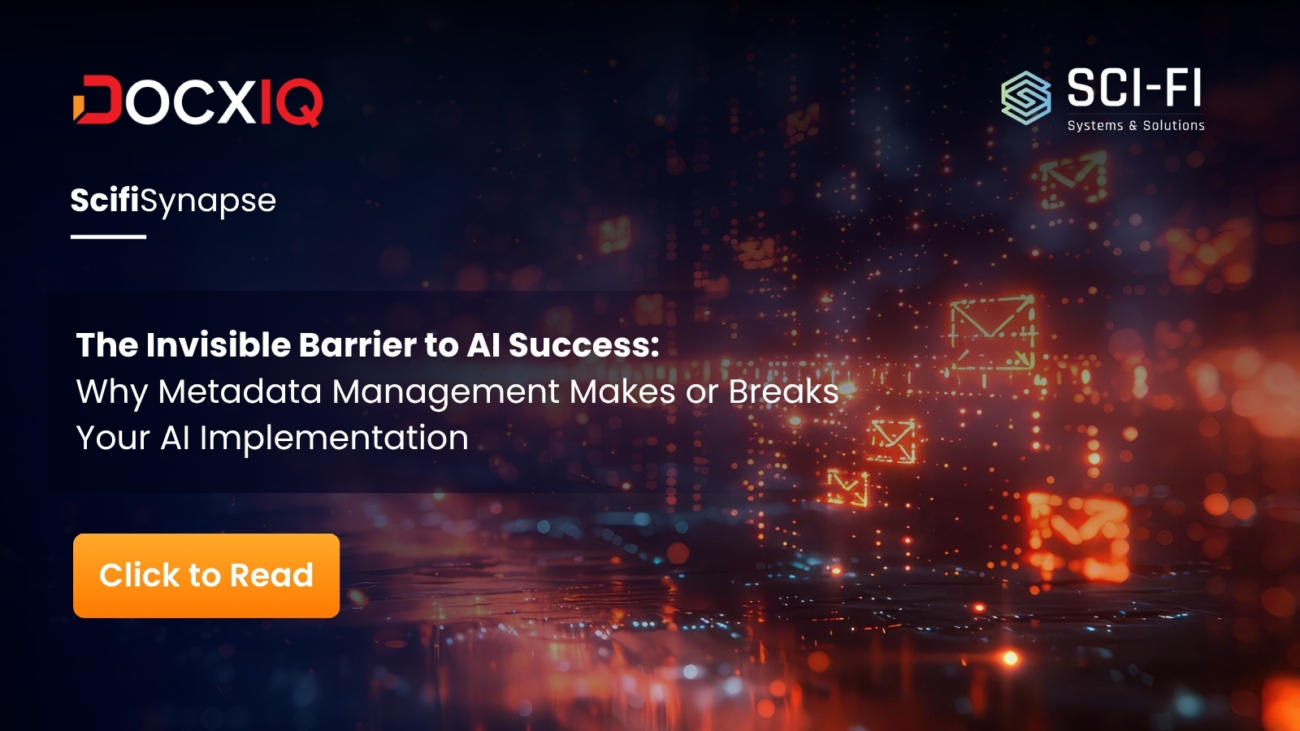 DOCXIQ

SCI-FI
Systems & Solutions

ScifiSynapse

The Invisible Barrier to AI Success:
Why Metadata Management Makes or Breaks Your AI Implementation

Click to Read